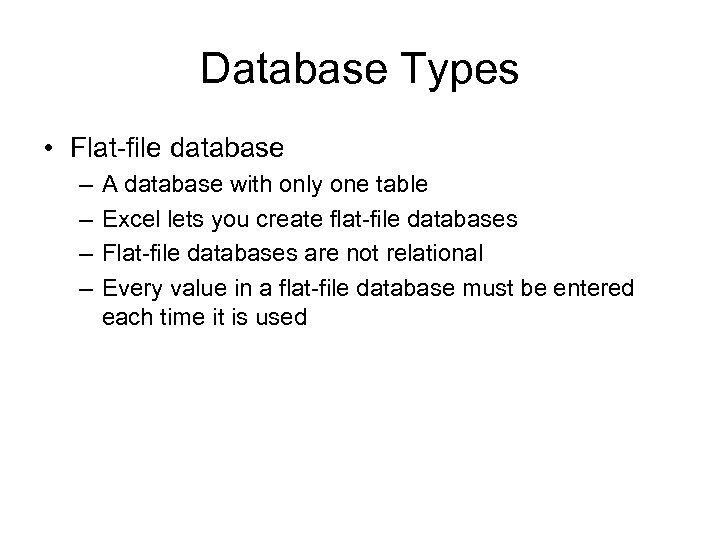 Database Types

• Flat-file database
– A database with only one table
– Excel lets you create flat-file databases
– Flat-file databases are not relational
– Every value in a flat-file database must be entered each time it is used